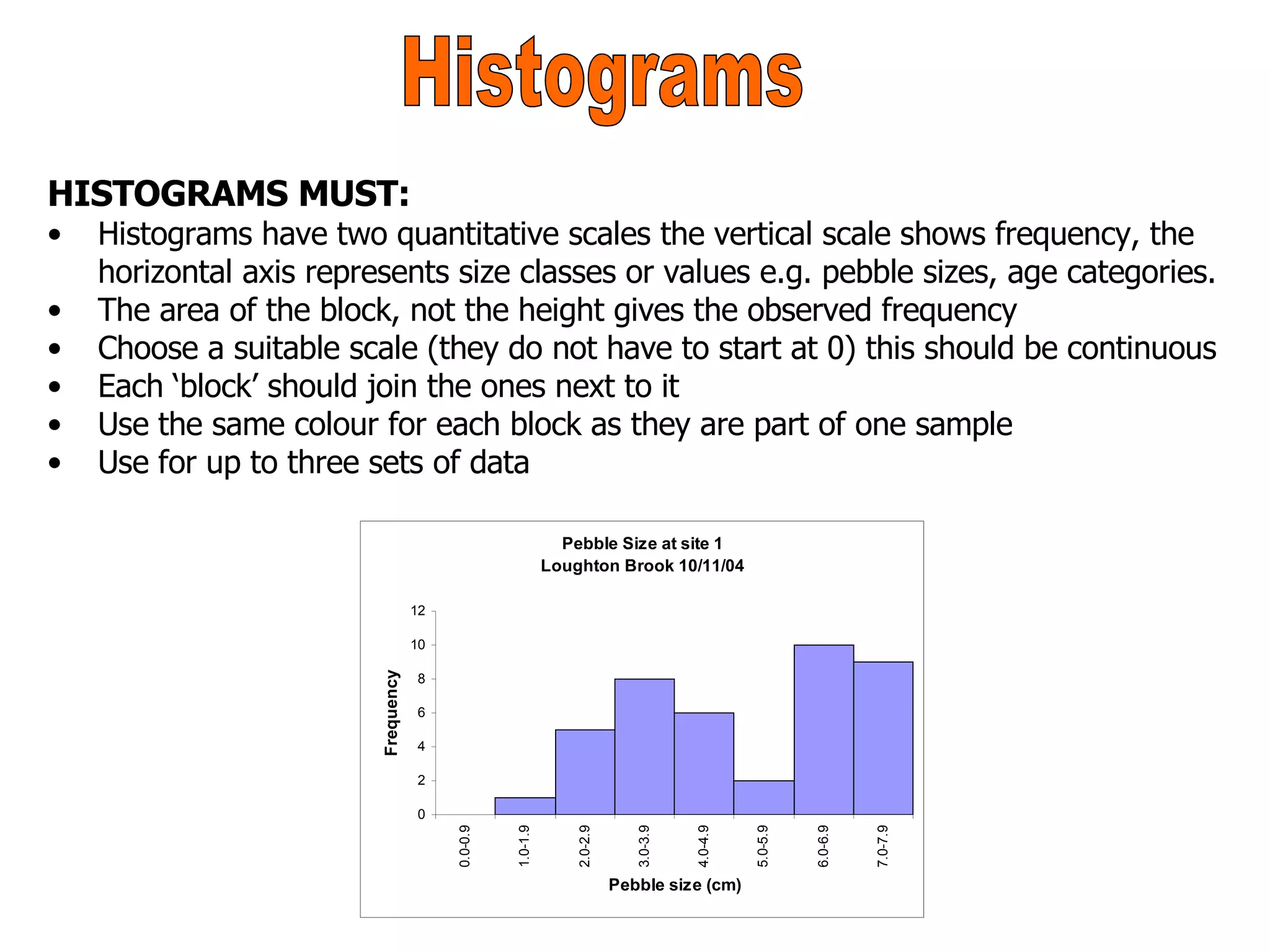 Histograms

HISTOGRAMS MUST:
• Histograms have two quantitative scales the vertical scale shows frequency, the horizontal axis represents size classes or values e.g. pebble sizes, age categories.
• The area of the block, not the height gives the observed frequency
• Choose a suitable scale (they do not have to start at 0) this should be continuous
• Each ‘block’ should join the ones next to it
• Use the same colour for each block as they are part of one sample
• Use for up to three sets of data

Pebble Size at site 1
Loughton Brook 10/11/04

Frequency
12
10
8
6
4
2
0

0.0-0.9
1.0-1.9
2.0-2.9
3.0-3.9
4.0-4.9
5.0-5.9
6.0-6.9
7.0-7.9

Pebble size (cm)